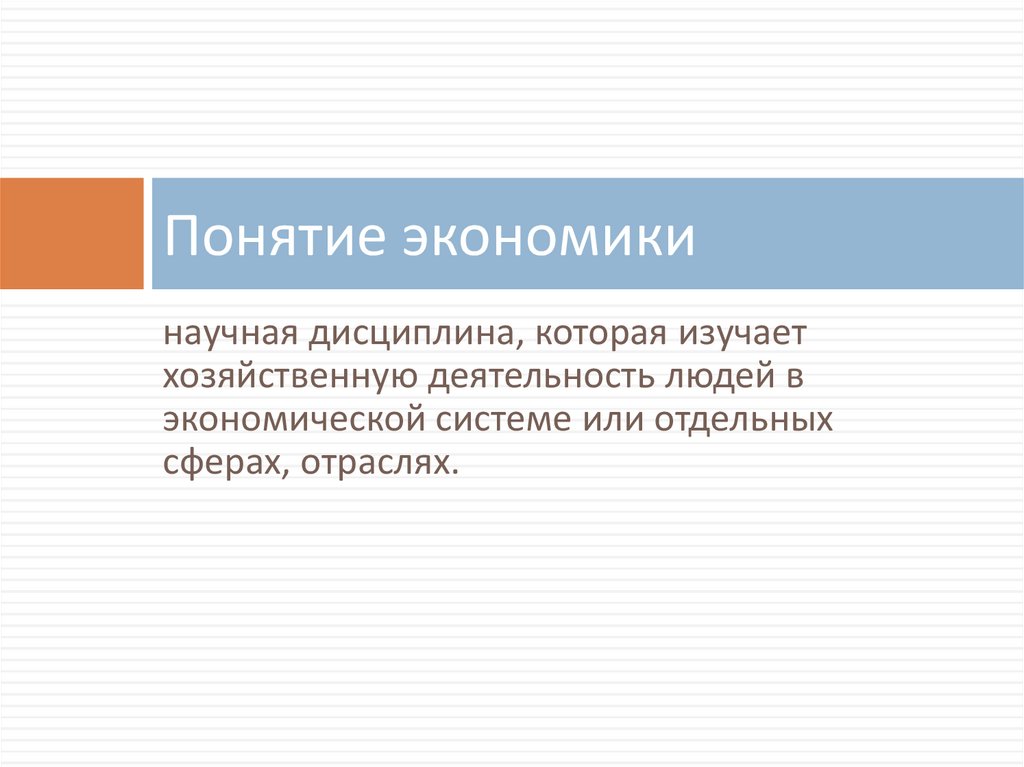 Понятие экономики

научная дисциплина, которая изучает хозяйственную деятельность людей в экономической системе или отдельных сферах, отраслях.